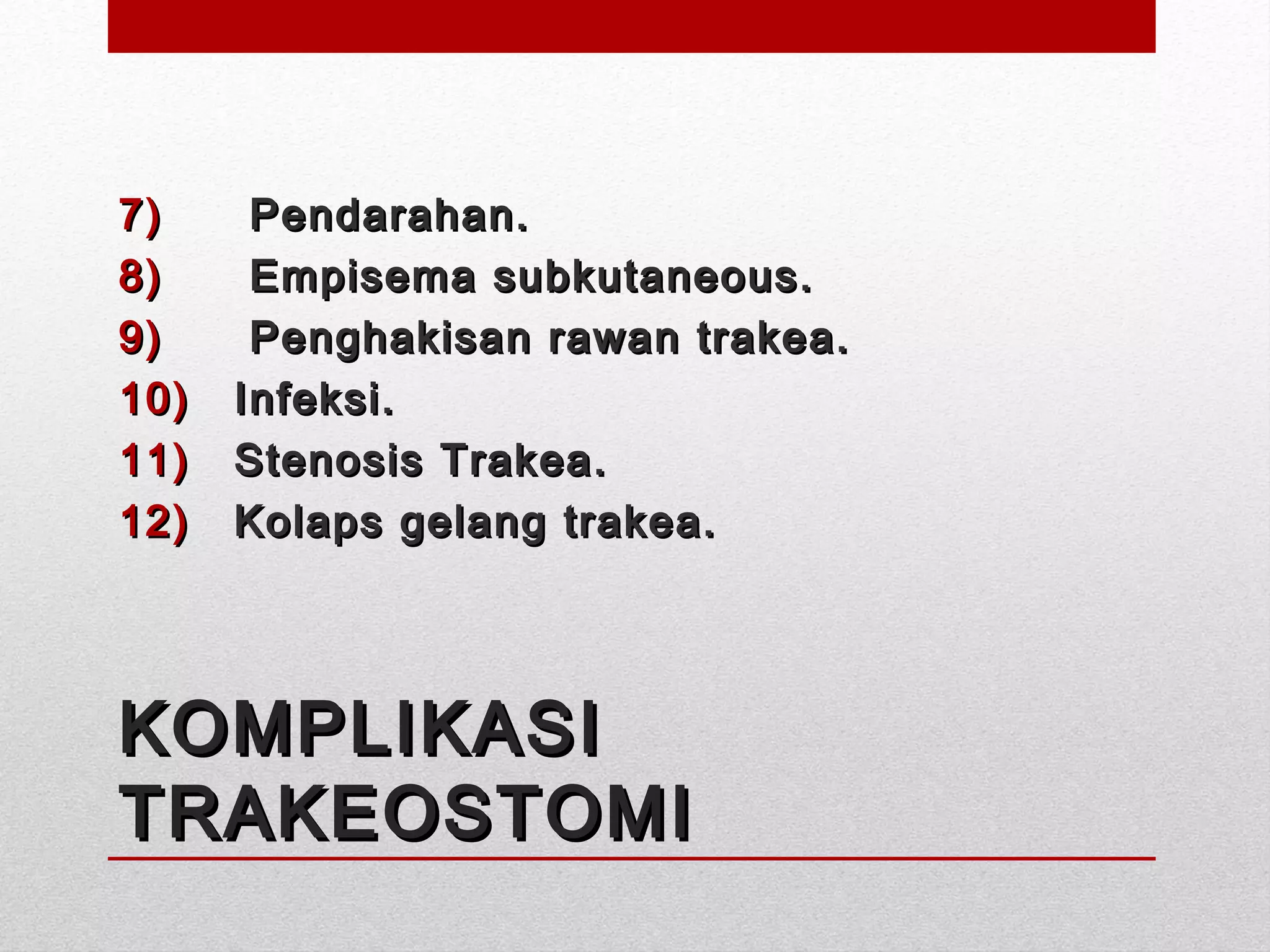 7) Pendarahan.
8) Empisema subkutaneous.
9) Penghakisan rawan trakea.
10) Infeksi.
11) Stenosis Trakea.
12) Kolaps gelang trakea.

KOMPLIKASI TRAKEOSTOMI